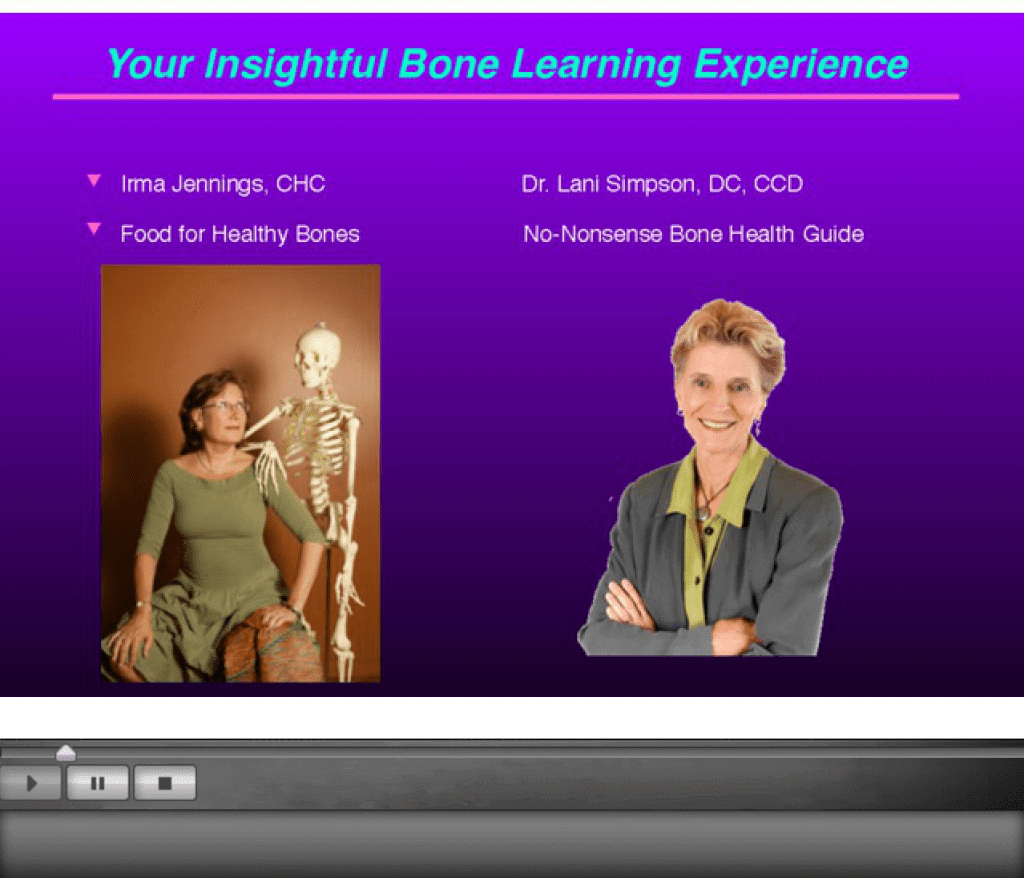 Your Insightful Bone Learning Experience

Irma Jennings, CHC

Food for Healthy Bones

Dr. Lani Simpson, DC, CCD

No-Nonsense Bone Health Guide